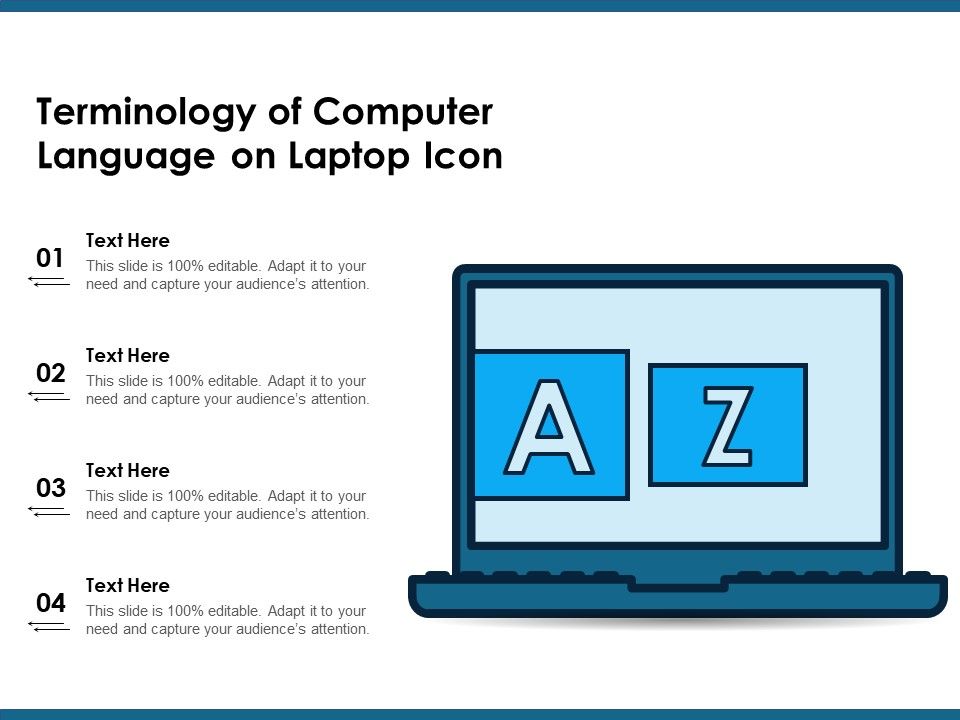 Terminology of Computer Language on Laptop Icon

01
Text Here
This slide is 100% editable. Adapt it to your need and capture your audience's attention.

02
Text Here
This slide is 100% editable. Adapt it to your need and capture your audience's attention.

03
Text Here
This slide is 100% editable. Adapt it to your need and capture your audience's attention.

04
Text Here
This slide is 100% editable. Adapt it to your need and capture your audience's attention.

A

Z